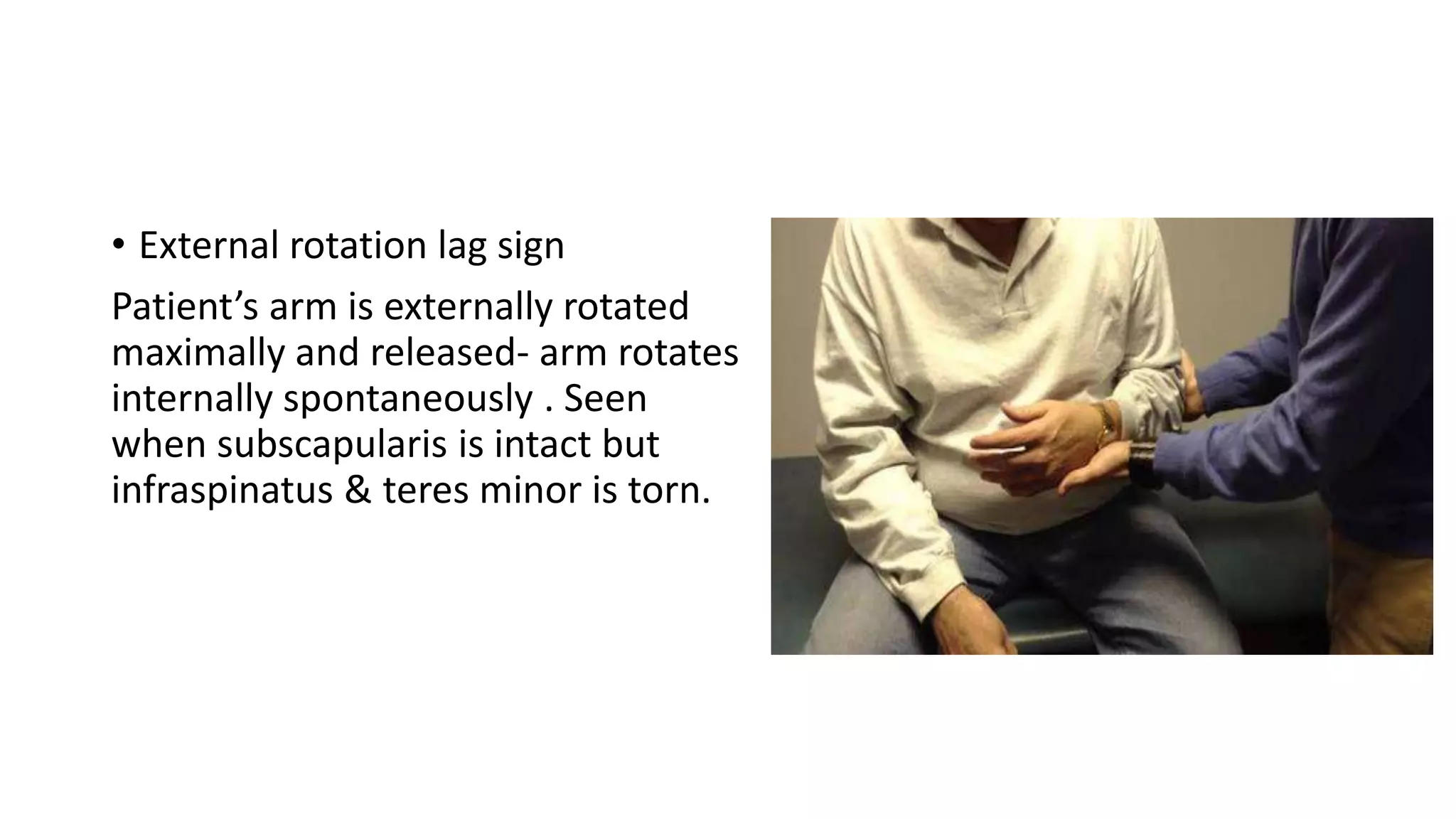 • External rotation lag sign

Patient’s arm is externally rotated maximally and released- arm rotates internally spontaneously . Seen when subscapularis is intact but infraspinatus & teres minor is torn.